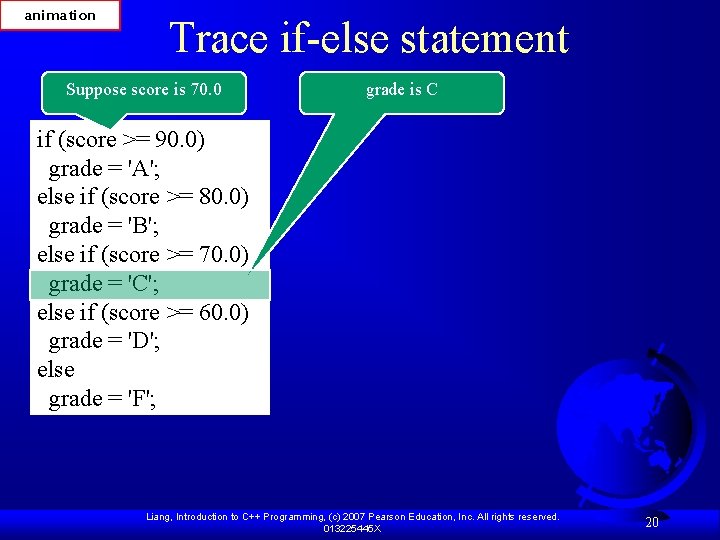 animation

Trace if-else statement

Suppose score is 70.0

grade is C

if (score >= 90.0)
  grade = 'A';
else if (score >= 80.0)
  grade = 'B';
else if (score >= 70.0)
  grade = 'C';
else if (score >= 60.0)
  grade = 'D';
else
  grade = 'F';

Liang, Introduction to C++ Programming, (c) 2007 Pearson Education, Inc. All rights reserved. 013225445X

20